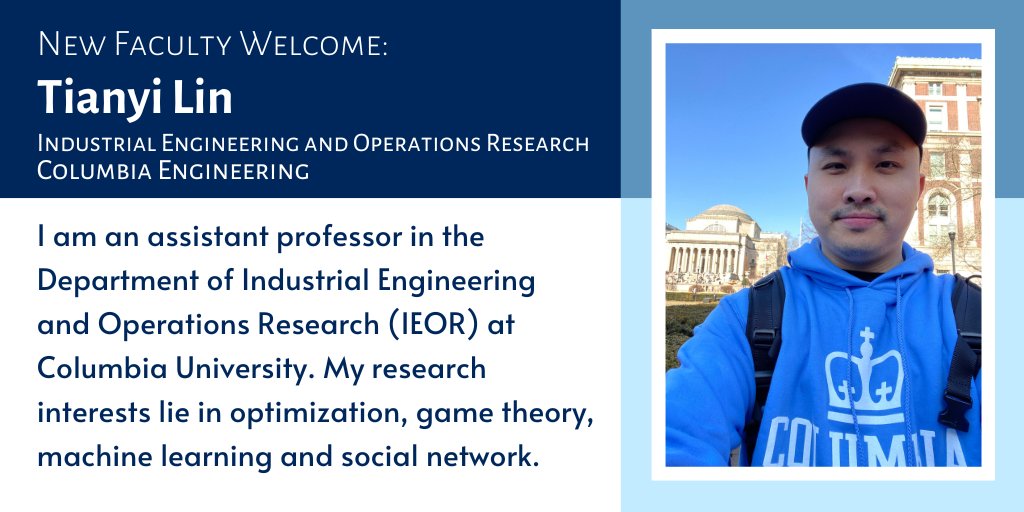 New Faculty Welcome:
Tianyi Lin
Industrial Engineering and Operations Research
Columbia Engineering

I am an assistant professor in the Department of Industrial Engineering and Operations Research (IEOR) at Columbia University. My research interests lie in optimization, game theory, machine learning and social network.

COLUMBIA